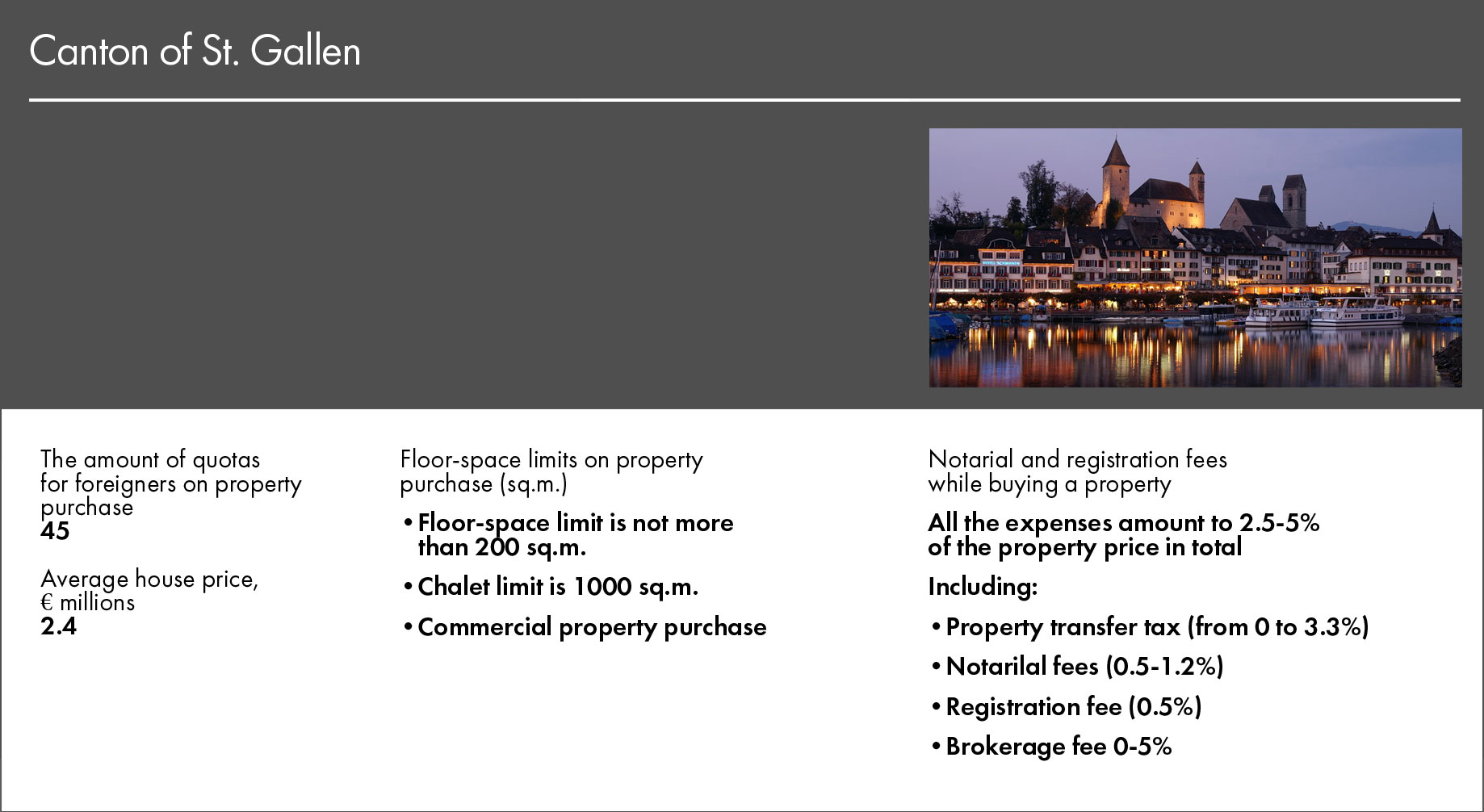 Canton of St. Gallen

The amount of quotas for foreigners on property purchase
45

Average house price, € millions
2.4

Floor-space limits on property purchase (sq.m.)

• Floor-space limit is not more than 200 sq.m.

• Chalet limit is 1000 sq.m.

• Commercial property purchase

Notarial and registration fees while buying a property

All the expenses amount to 2.5-5% of the property price in total

Including:

• Property transfer tax (from 0 to 3.3%)

• Notarilal fees (0.5-1.2%)

• Registration fee (0.5%)

• Brokerage fee 0-5%